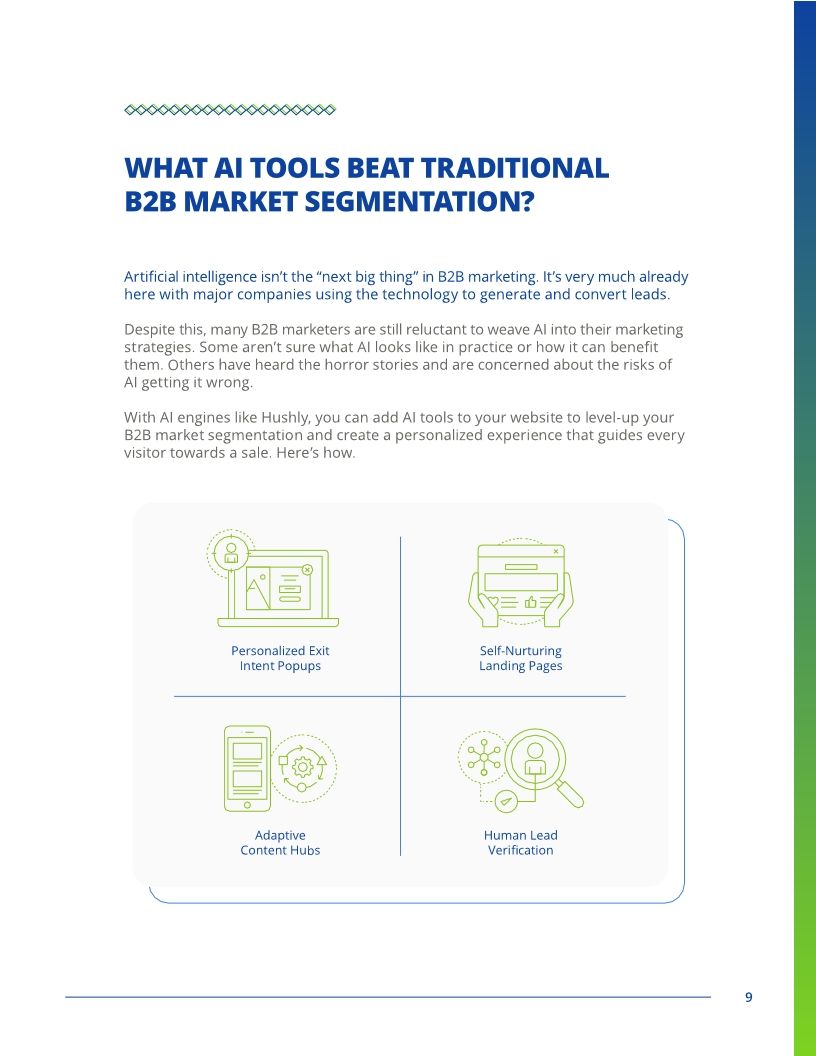 WHAT AI TOOLS BEAT TRADITIONAL B2B MARKET SEGMENTATION?

Artificial intelligence isn't the "next big thing" in B2B marketing. It's very much already here with major companies using the technology to generate and convert leads.

Despite this, many B2B marketers are still reluctant to weave AI into their marketing strategies. Some aren't sure what AI looks like in practice or how it can benefit them. Others have heard the horror stories and are concerned about the risks of AI getting it wrong.

With AI engines like Hushly, you can add AI tools to your website to level-up your B2B market segmentation and create a personalized experience that guides every visitor towards a sale. Here's how.

Personalized Exit Intent Popups

Self-Nurturing Landing Pages

Adaptive Content Hubs

Human Lead Verification

9